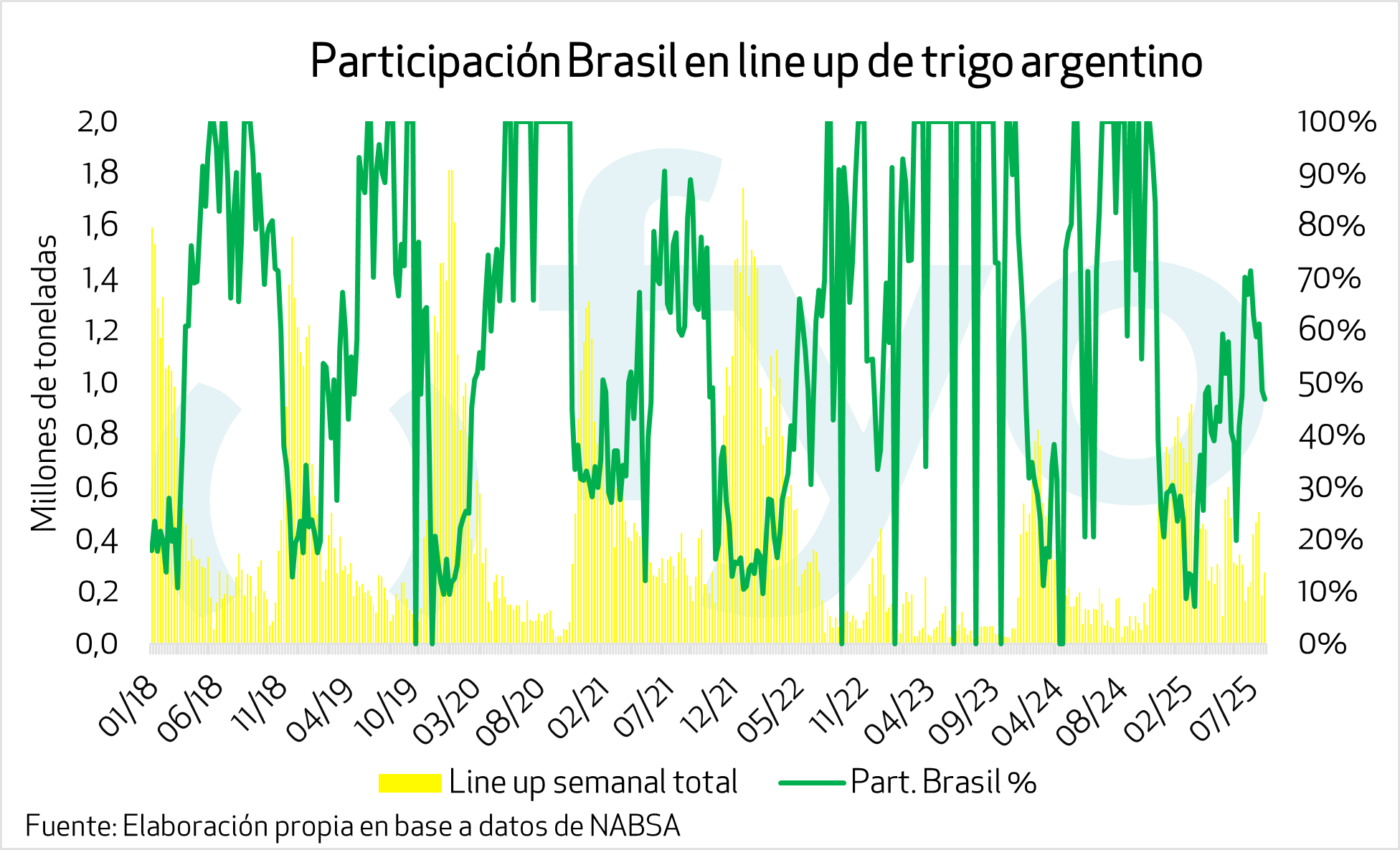 Participación Brasil en line up de trigo argentino

Millones de toneladas

2,0
1,8
1,6
1,4
1,2
1,0
0,8
0,6
0,4
0,2
0,0

100%
90%
80%
70%
60%
50%
40%
30%
20%
10%
0%

01/18 06/18 11/18 04/19 10/19 03/20 08/20 02/21 07/21 12/21 05/22 11/22 04/23 09/23 04/24 08/24 02/25 07/25

Line up semanal total
Part. Brasil %

Fuente: Elaboración propia en base a datos de NABSA